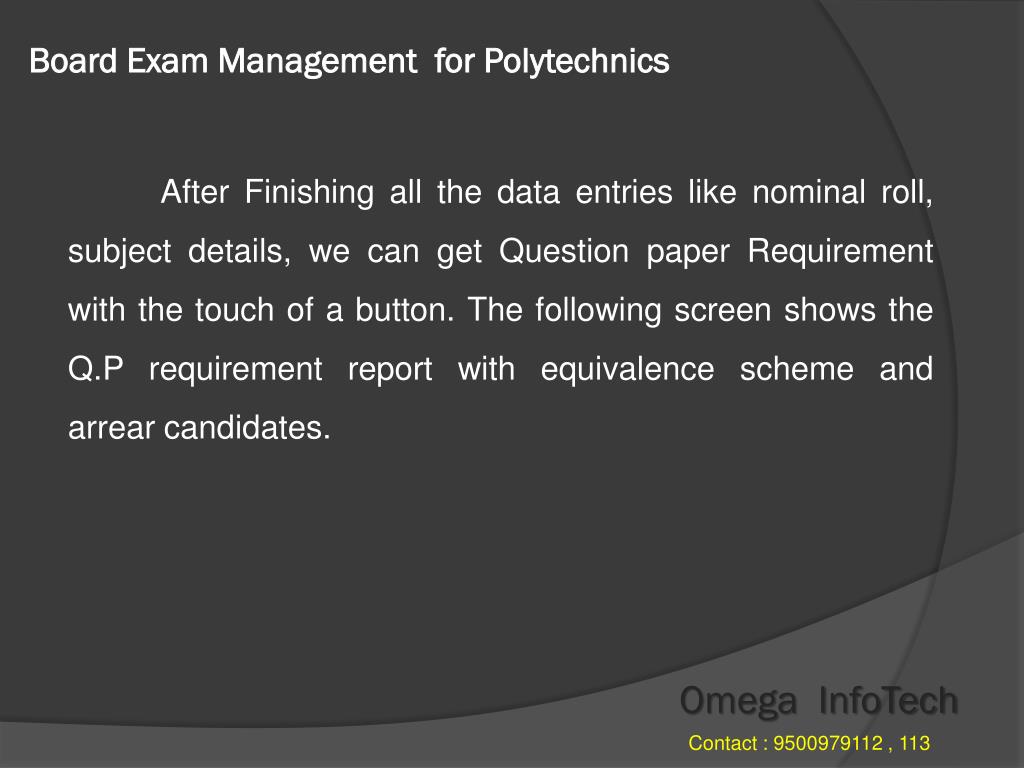 Board Exam Management for Polytechnics

After Finishing all the data entries like nominal roll, subject details, we can get Question paper Requirement with the touch of a button. The following screen shows the Q.P requirement report with equivalence scheme and arrear candidates.

Omega InfoTech

Contact : 9500979112 , 113